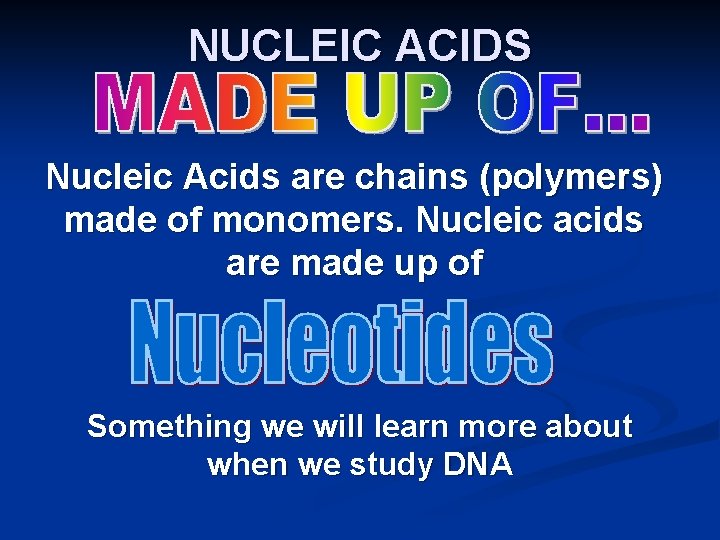 NUCLEIC ACIDS
MADE UP OF...

Nucleic Acids are chains (polymers) made of monomers. Nucleic acids are made up of

Nucleotides

Something we will learn more about when we study DNA